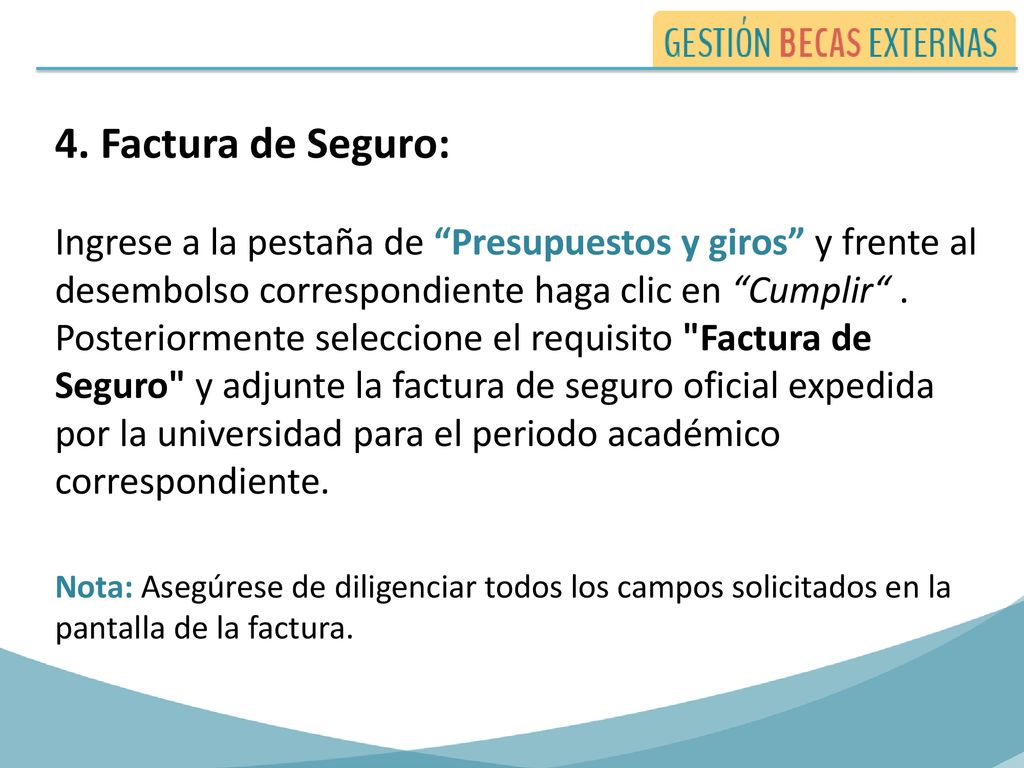 GESTIÓN BECAS EXTERNAS

4. Factura de Seguro:

Ingrese a la pestaña de “Presupuestos y giros” y frente al desembolso correspondiente haga clic en “Cumplir“ . Posteriormente seleccione el requisito "Factura de Seguro" y adjunte la factura de seguro oficial expedida por la universidad para el periodo académico correspondiente.

Nota: Asegúrese de diligenciar todos los campos solicitados en la pantalla de la factura.